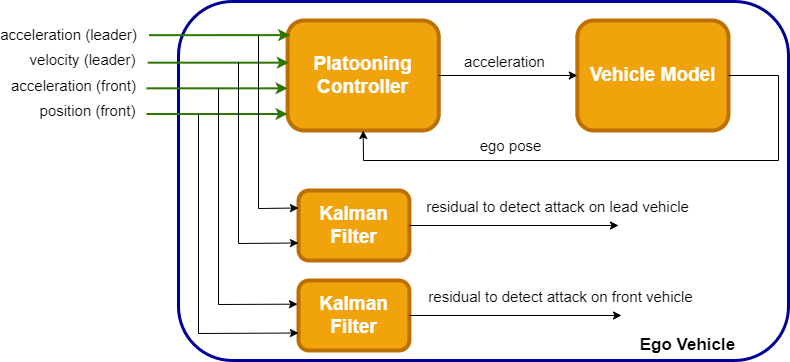 acceleration (leader)
velocity (leader)
acceleration (front)
position (front)

Platooning Controller

acceleration

Vehicle Model

ego pose

Kalman Filter

residual to detect attack on lead vehicle

Kalman Filter

residual to detect attack on front vehicle

Ego Vehicle